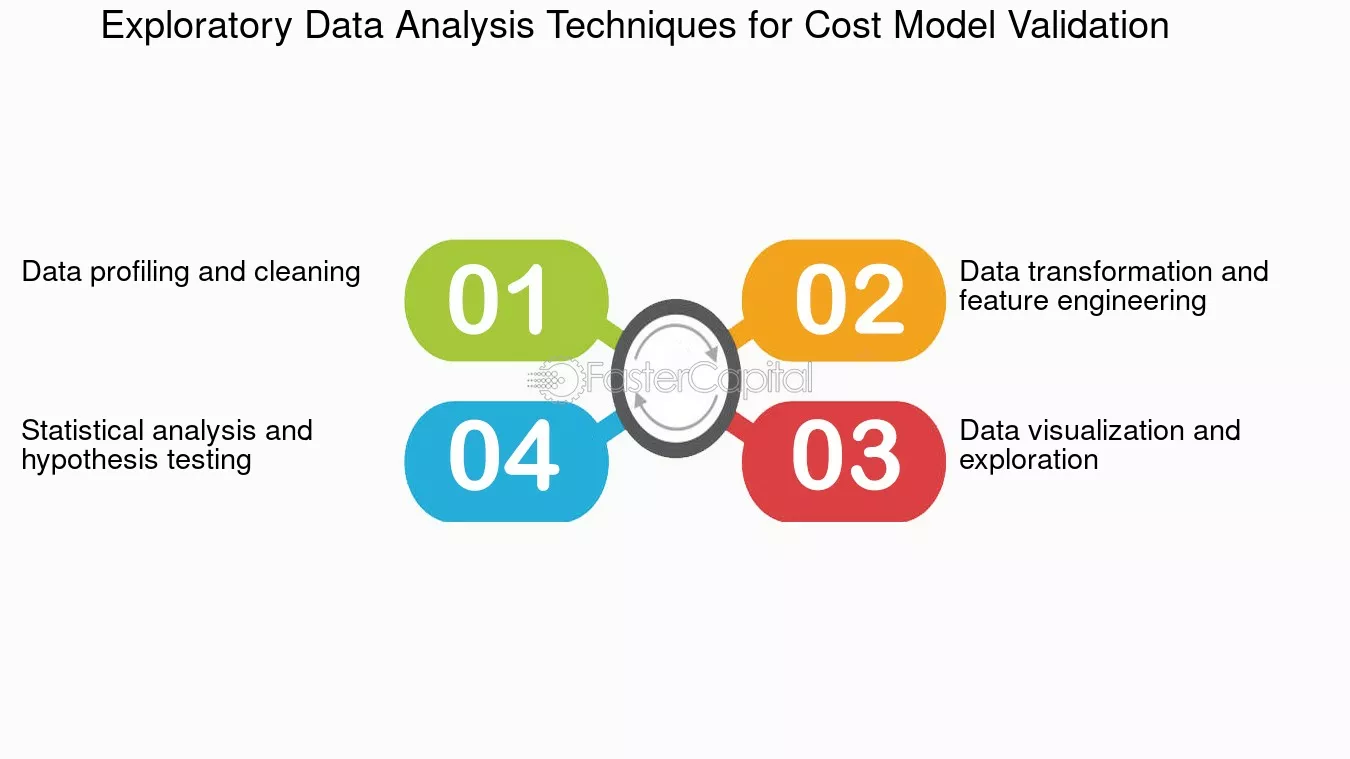 Exploratory Data Analysis Techniques for Cost Model Validation

Data profiling and cleaning

01

02

Data transformation and feature engineering

FasterCapital

Statistical analysis and hypothesis testing

04

03

Data visualization and exploration